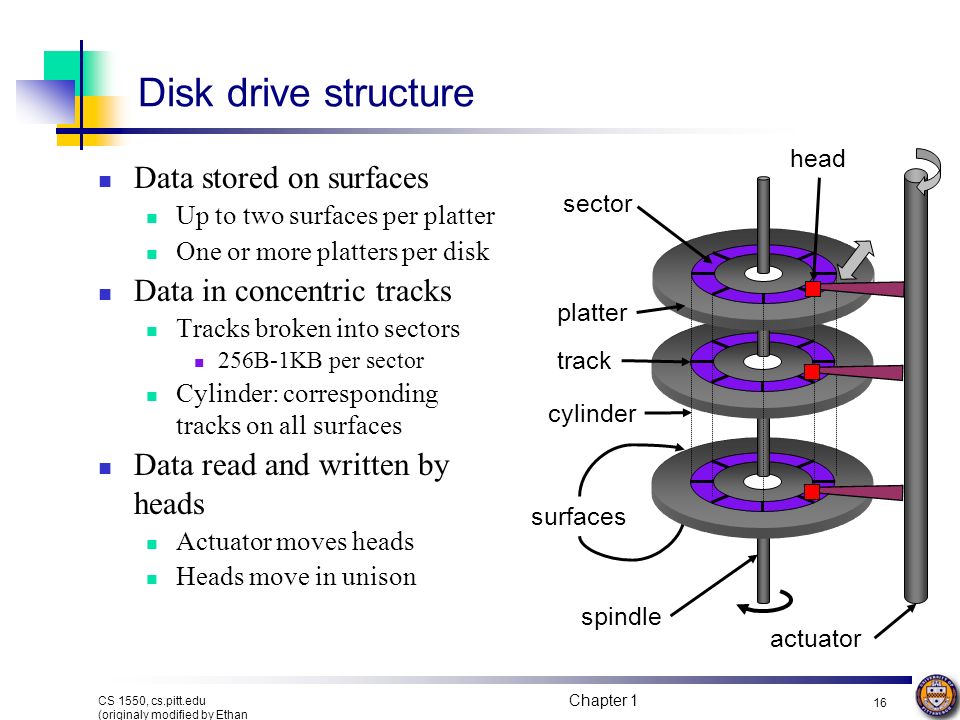 Disk drive structure

- Data stored on surfaces
  - Up to two surfaces per platter
  - One or more platters per disk
- Data in concentric tracks
  - Tracks broken into sectors
    - 256B-1KB per sector
  - Cylinder: corresponding tracks on all surfaces
- Data read and written by heads
  - Actuator moves heads
  - Heads move in unison

head
sector
platter
track
cylinder
surfaces
spindle
actuator

CS 1550, cs.pitt.edu (originaly modified by Ethan

Chapter 1

16